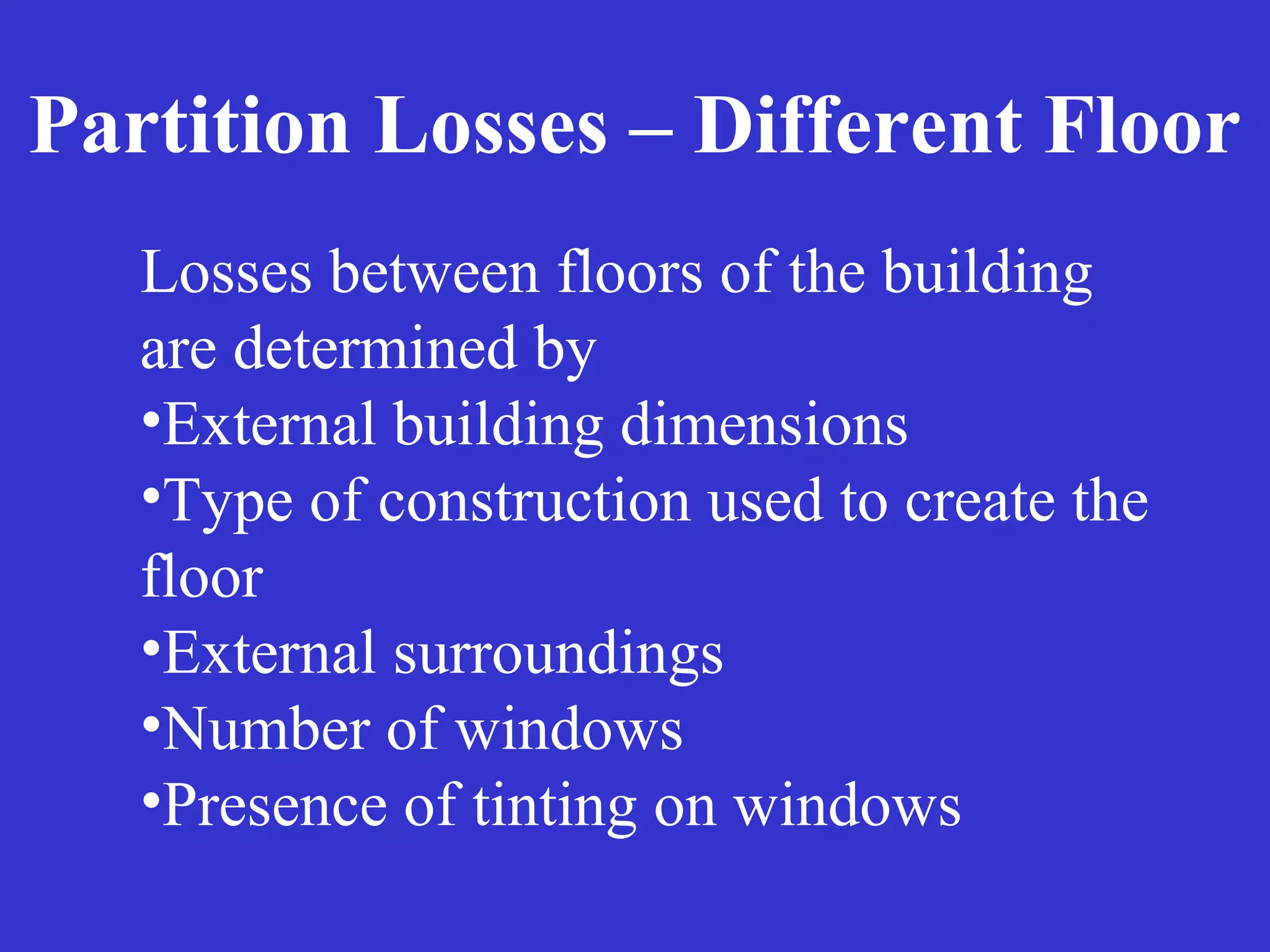 Partition Losses – Different Floor

Losses between floors of the building are determined by
•External building dimensions
•Type of construction used to create the floor
•External surroundings
•Number of windows
•Presence of tinting on windows